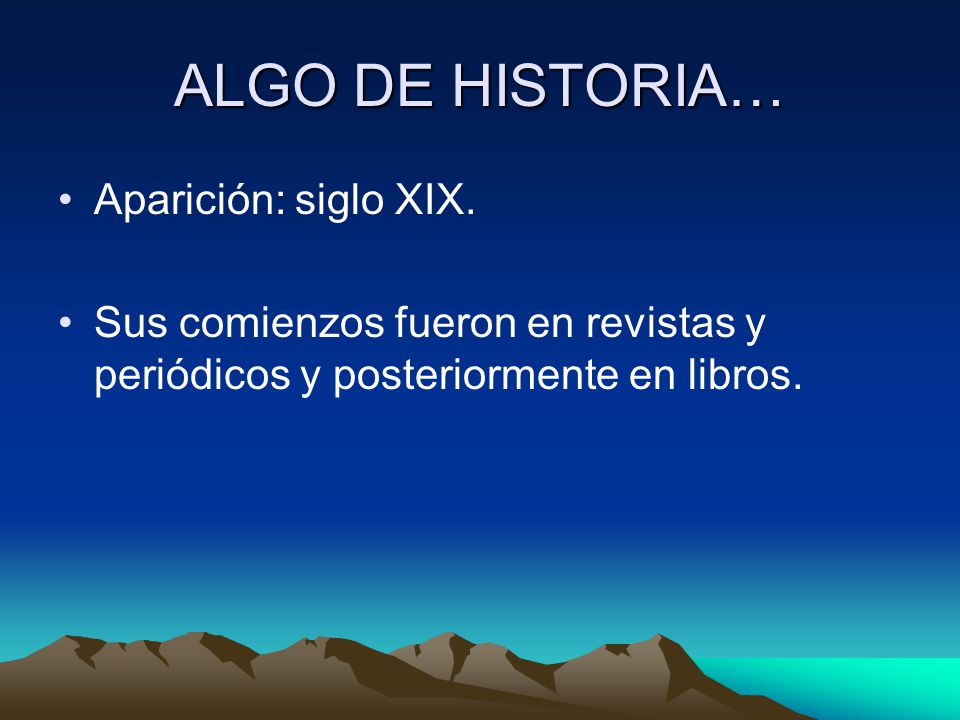 ALGO DE HISTORIA…

• Aparición: siglo XIX.

• Sus comienzos fueron en revistas y periódicos y posteriormente en libros.